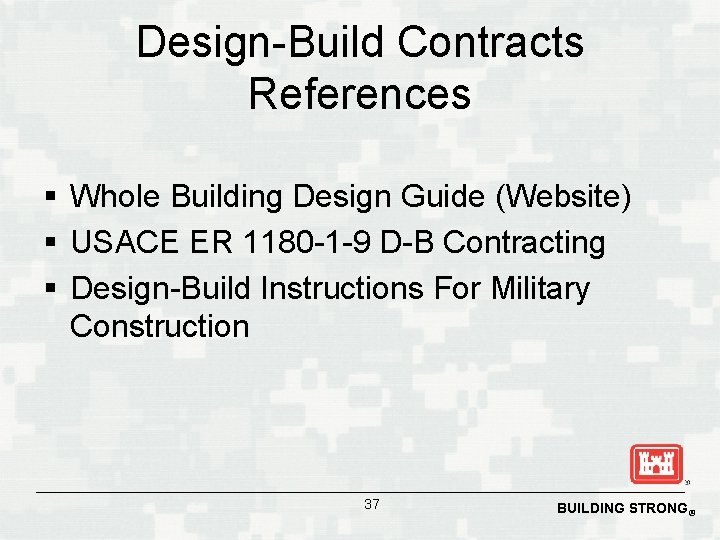 Design-Build Contracts References

▪ Whole Building Design Guide (Website)
▪ USACE ER 1180-1-9 D-B Contracting
▪ Design-Build Instructions For Military Construction

37

BUILDING STRONG®